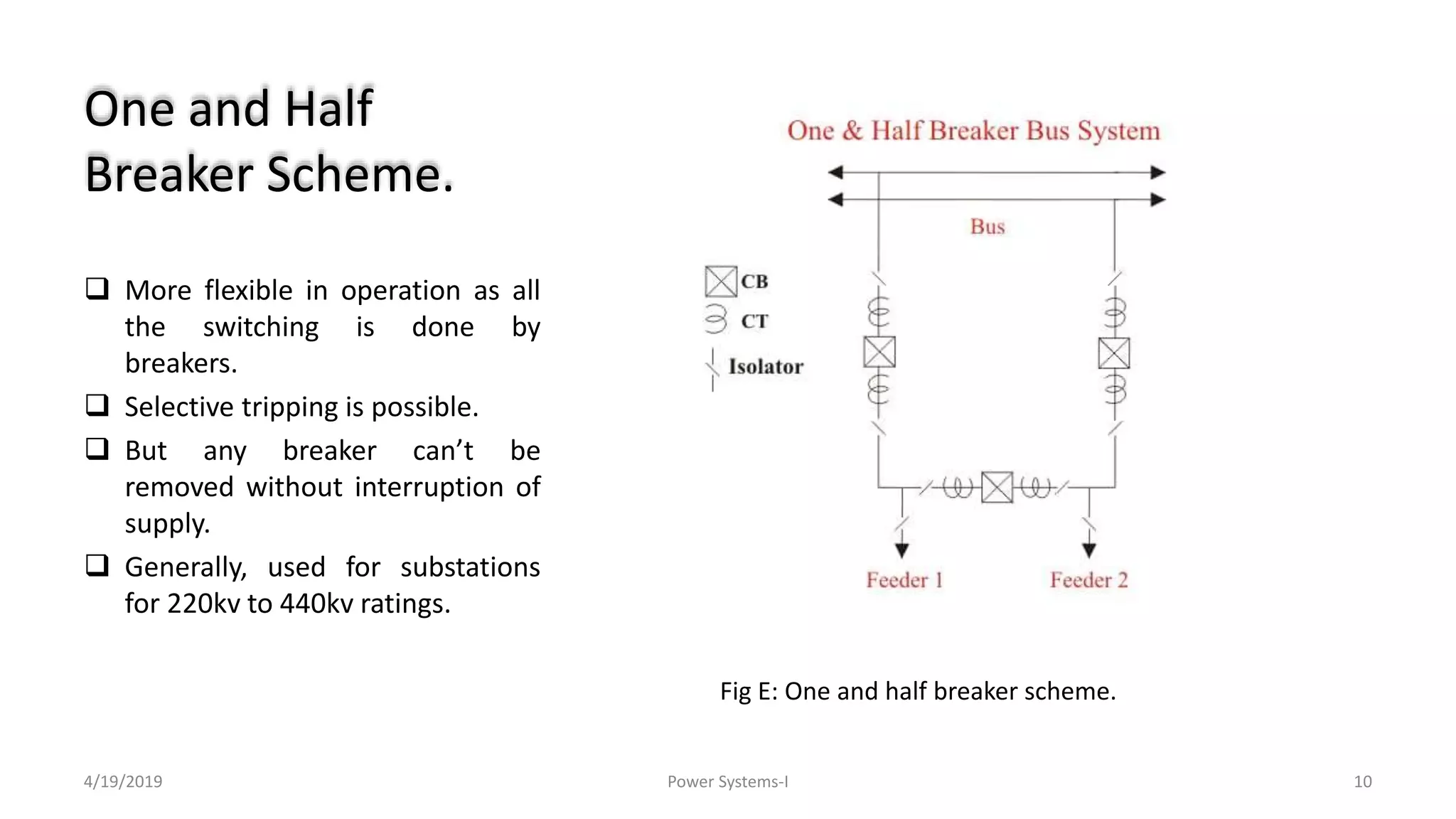 One and Half Breaker Scheme.

❑ More flexible in operation as all the switching is done by breakers.
❑ Selective tripping is possible.
❑ But any breaker can't be removed without interruption of supply.
❑ Generally, used for substations for 220kv to 440kv ratings.

One & Half Breaker Bus System

Bus

CB
CT
Isolator

Feeder 1
Feeder 2

Fig E: One and half breaker scheme.

4/19/2019
Power Systems-I
10